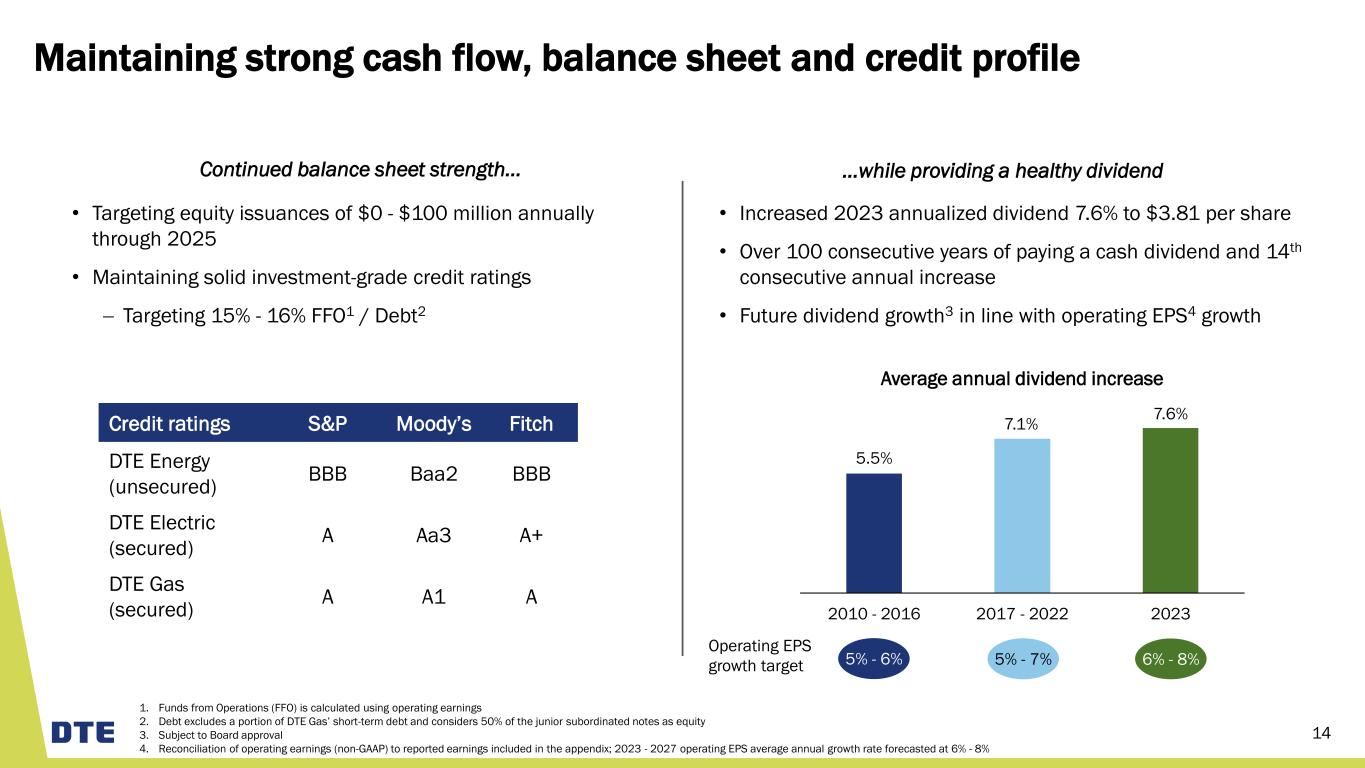 Maintaining strong cash flow, balance sheet and credit profile

Continued balance sheet strength...

• Targeting equity issuances of \$0 - \$100 million annually through 2025

• Maintaining solid investment-grade credit ratings

– Targeting 15% - 16% FFO$^1$ / Debt$^2$

| Credit ratings | S&P | Moody's | Fitch |
|---|---|---|---|
| DTE Energy (unsecured) | BBB | Baa2 | BBB |
| DTE Electric (secured) | A | Aa3 | A+ |
| DTE Gas (secured) | A | A1 | A |

...while providing a healthy dividend

• Increased 2023 annualized dividend 7.6% to \$3.81 per share

• Over 100 consecutive years of paying a cash dividend and 14$^{th}$ consecutive annual increase

• Future dividend growth$^3$ in line with operating EPS$^4$ growth

Average annual dividend increase

5.5%
7.1%
7.6%

2010 - 2016
2017 - 2022
2023

Operating EPS growth target
5% - 6%
5% - 7%
6% - 8%

1. Funds from Operations (FFO) is calculated using operating earnings
2. Debt excludes a portion of DTE Gas' short-term debt and considers 50% of the junior subordinated notes as equity
3. Subject to Board approval
4. Reconciliation of operating earnings (non-GAAP) to reported earnings included in the appendix; 2023 - 2027 operating EPS average annual growth rate forecasted at 6% - 8%

DTE

14